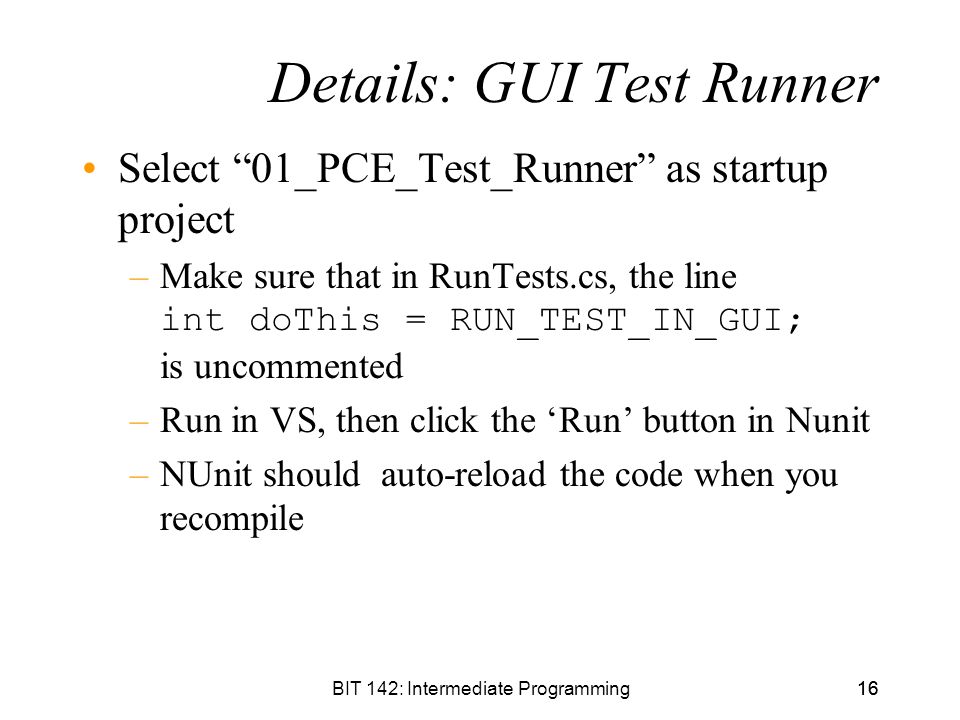 Details: GUI Test Runner

• Select “01_PCE_Test_Runner” as startup project

– Make sure that in RunTests.cs, the line
int doThis = RUN_TEST_IN_GUI;
is uncommented

– Run in VS, then click the ‘Run’ button in Nunit

– NUnit should  auto-reload the code when you recompile

BIT 142: Intermediate Programming

16